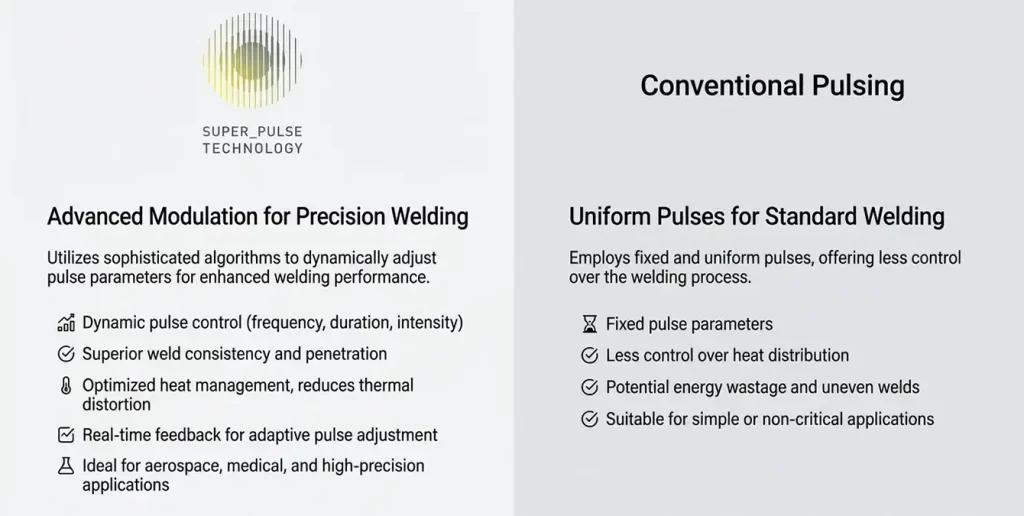 SUPER_PULSE
TECHNOLOGY

Advanced Modulation for Precision Welding

Utilizes sophisticated algorithms to dynamically adjust pulse parameters for enhanced welding performance.

Dynamic pulse control (frequency, duration, intensity)

Superior weld consistency and penetration

Optimized heat management, reduces thermal distortion

Real-time feedback for adaptive pulse adjustment

Ideal for aerospace, medical, and high-precision applications

Conventional Pulsing

Uniform Pulses for Standard Welding

Employs fixed and uniform pulses, offering less control over the welding process.

Fixed pulse parameters

Less control over heat distribution

Potential energy wastage and uneven welds

Suitable for simple or non-critical applications